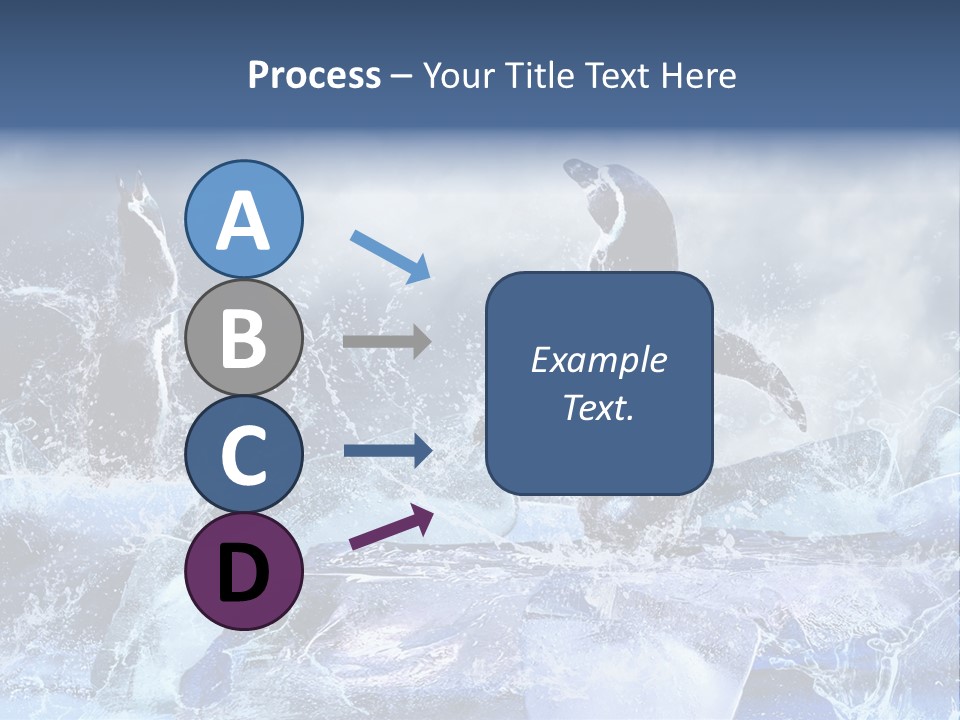 Process – Your Title Text Here

A

B

C

D

Example Text.